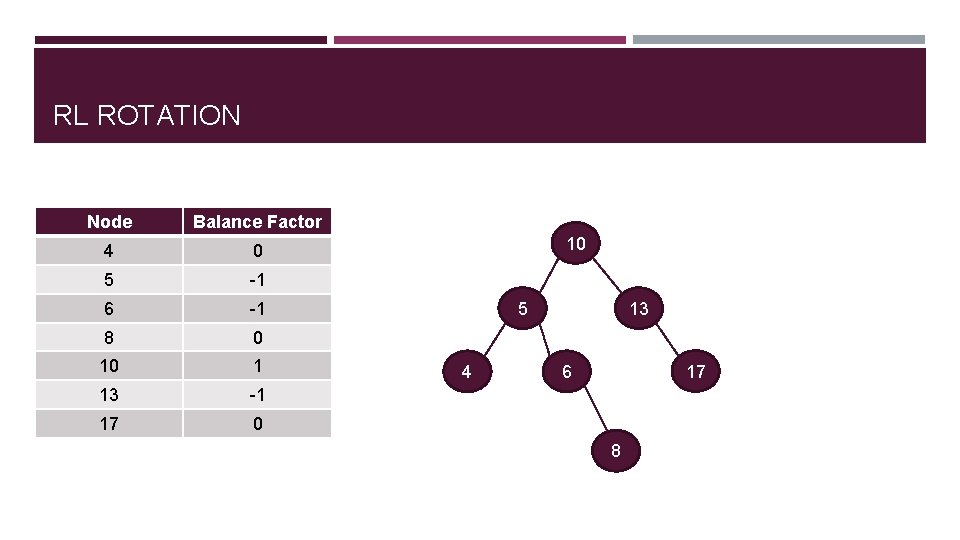 RL ROTATION

| Node | Balance Factor |
|---|---|
| 4 | 0 |
| 5 | -1 |
| 6 | -1 |
| 8 | 0 |
| 10 | 1 |
| 13 | -1 |
| 17 | 0 |

10
5
13
4
6
17
8